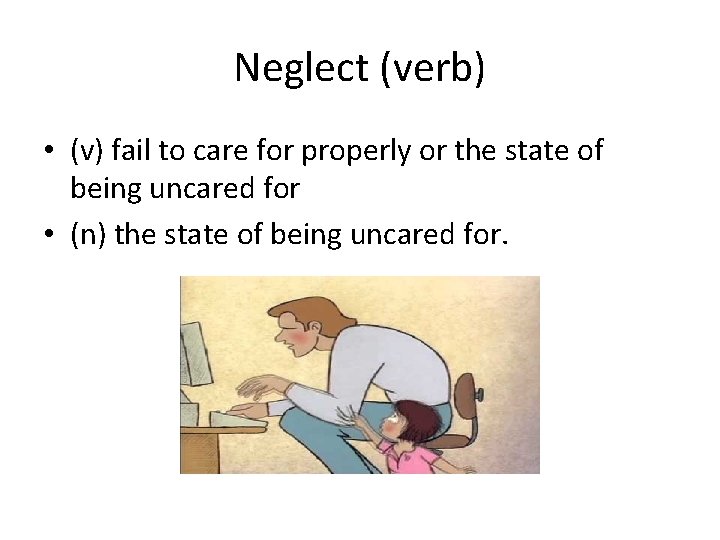 Neglect (verb)

• (v) fail to care for properly or the state of being uncared for
• (n) the state of being uncared for.